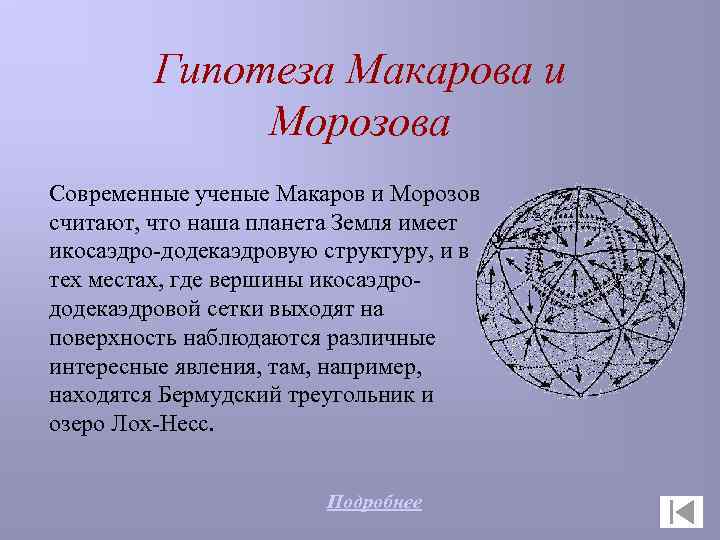 Гипотеза Макарова и Морозова

Современные ученые Макаров и Морозов считают, что наша планета Земля имеет икосаэдро-додекаэдровую структуру, и в тех местах, где вершины икосаэдро-додекаэдровой сетки выходят на поверхность наблюдаются различные интересные явления, там, например, находятся Бермудский треугольник и озеро Лох-Несс.

Подробнее